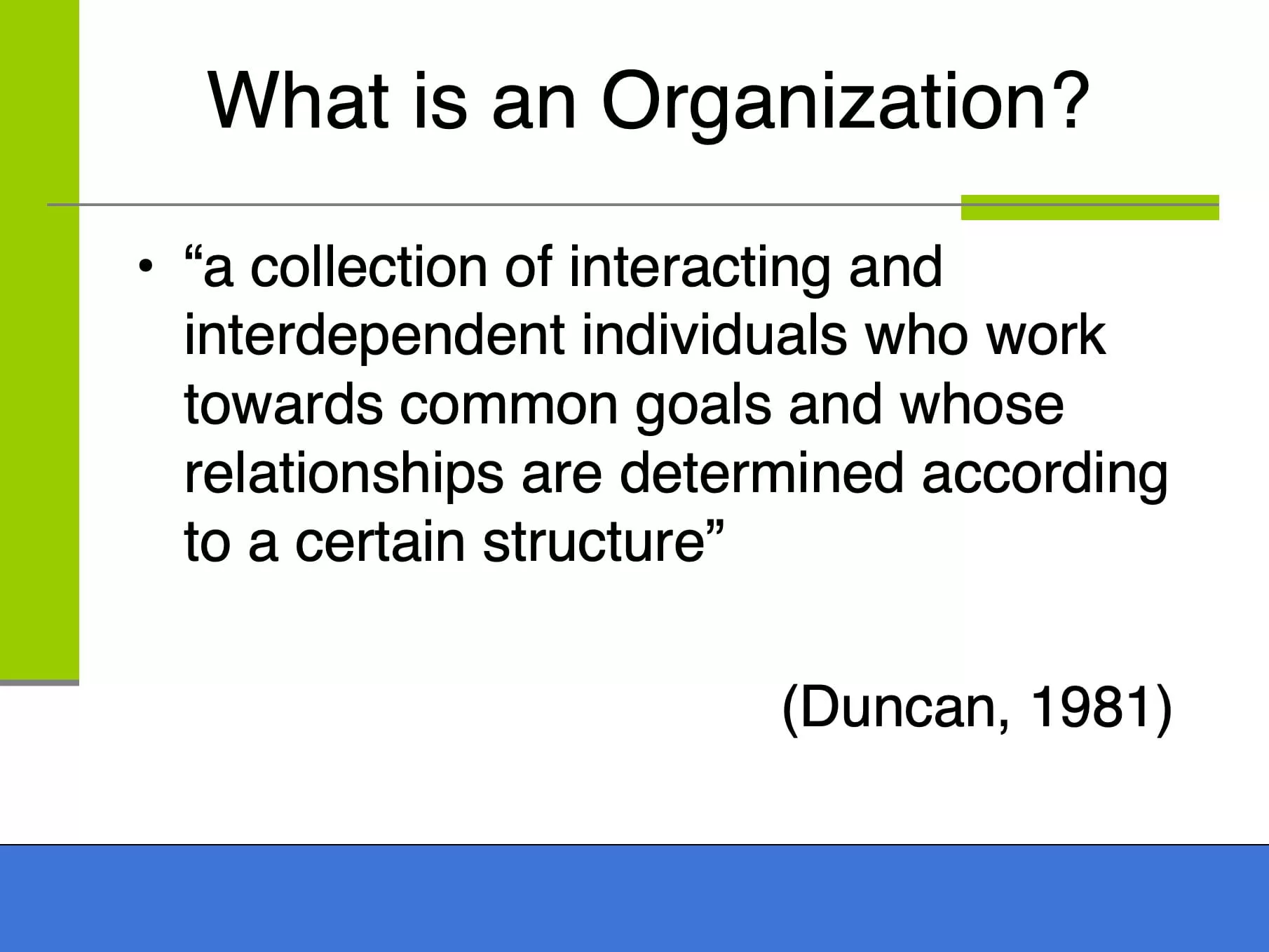 What is an Organization?

• “a collection of interacting and interdependent individuals who work towards common goals and whose relationships are determined according to a certain structure”

(Duncan, 1981)